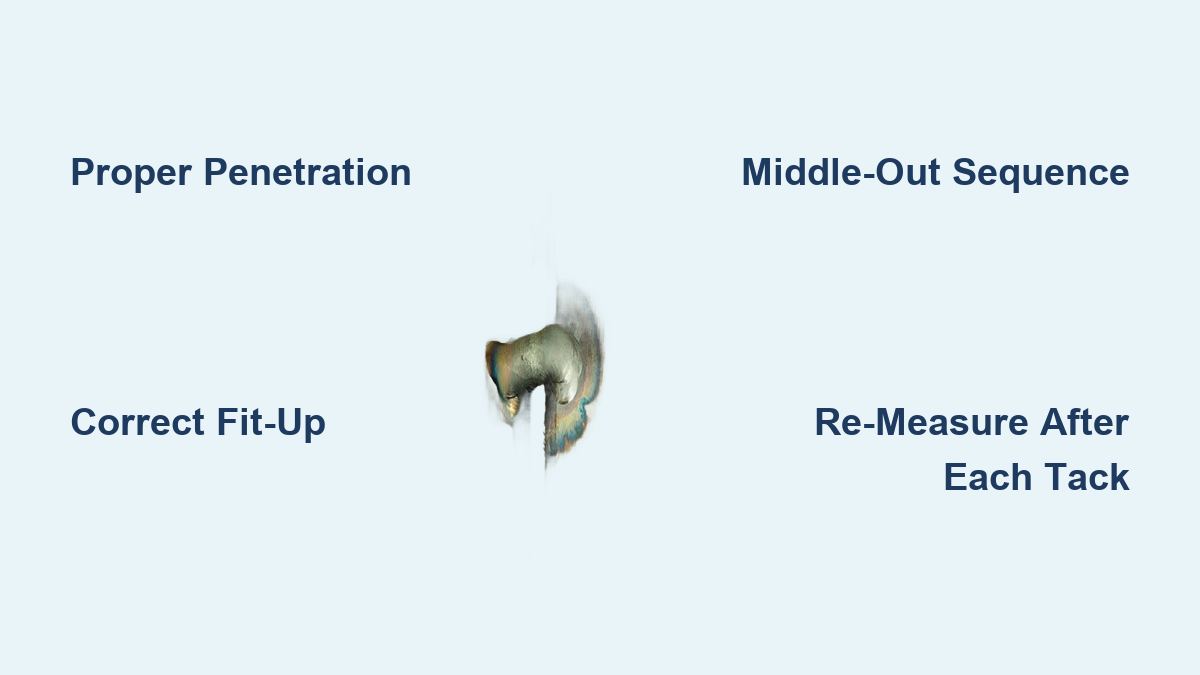 Proper Penetration

Middle-Out Sequence

Correct Fit-Up

Re-Measure After Each Tack